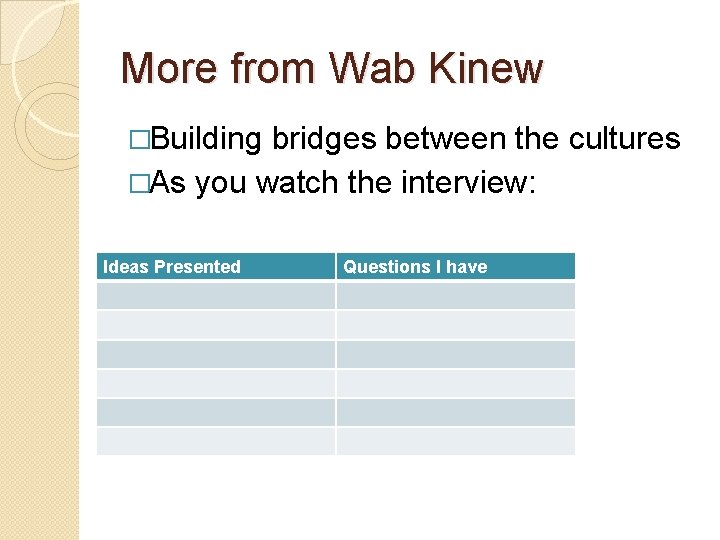 More from Wab Kinew

□Building bridges between the cultures
□As you watch the interview:

| Ideas Presented | Questions I have |
|---|---|
| | |
| | |
| | |
| | |
| | |
| | |